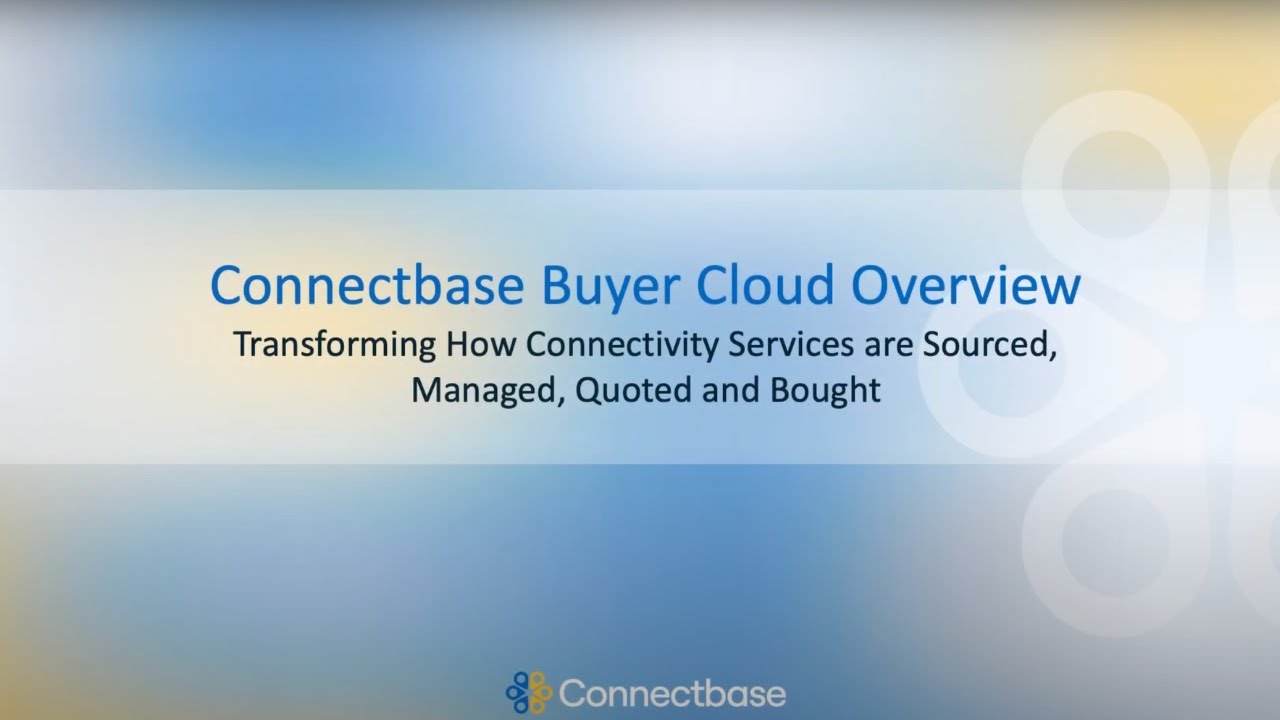 Connectbase Buyer Cloud Overview

Transforming How Connectivity Services are Sourced, Managed, Quoted and Bought

Connectbase